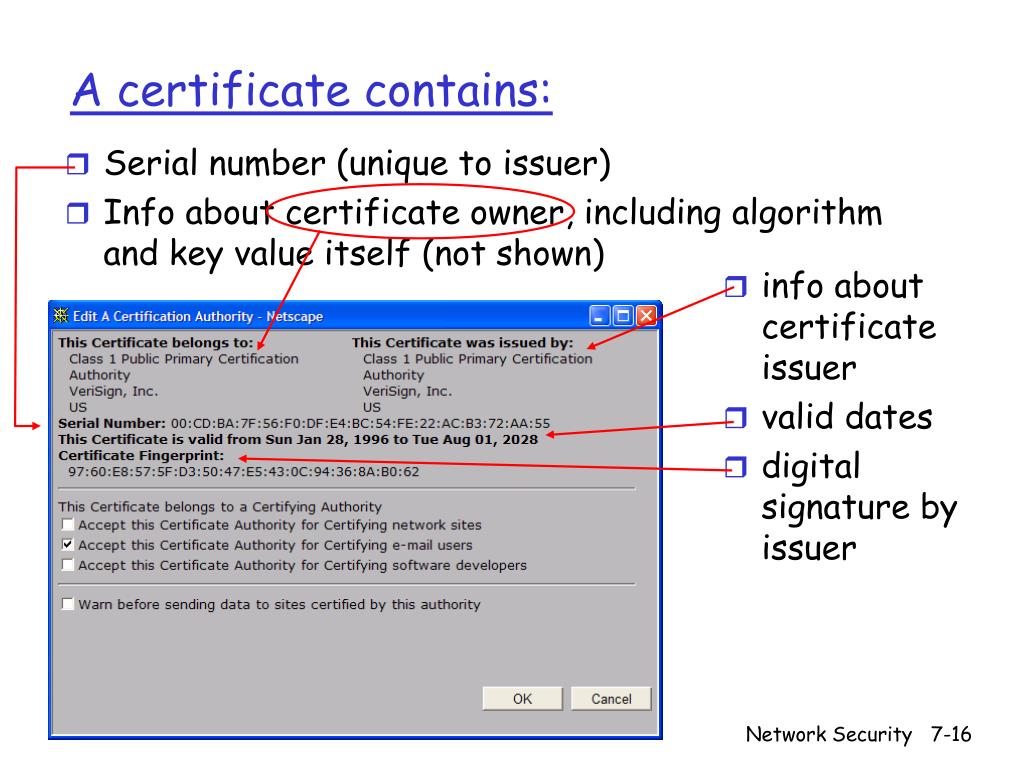 A certificate contains:

Serial number (unique to issuer)

Info about certificate owner, including algorithm and key value itself (not shown)

info about certificate issuer

valid dates

digital signature by issuer

Edit A Certification Authority - Netscape

This Certificate belongs to:
Class 1 Public Primary Certification Authority
VeriSign, Inc.
US

This Certificate was issued by:
Class 1 Public Primary Certification Authority
VeriSign, Inc.
US

Serial Number: 00:CD:BA:7F:56:F0:DF:E4:BC:54:FE:22:AC:B3:72:AA:55
This Certificate is valid from Sun Jan 28, 1996 to Tue Aug 01, 2028
Certificate Fingerprint:
97:60:E8:57:5F:D3:50:47:E5:43:0C:94:36:8A:B0:62

This Certificate belongs to a Certifying Authority
Accept this Certificate Authority for Certifying network sites
Accept this Certificate Authority for Certifying e-mail users
Accept this Certificate Authority for Certifying software developers

Warn before sending data to sites certified by this authority

OK
Cancel

Network Security 7-16